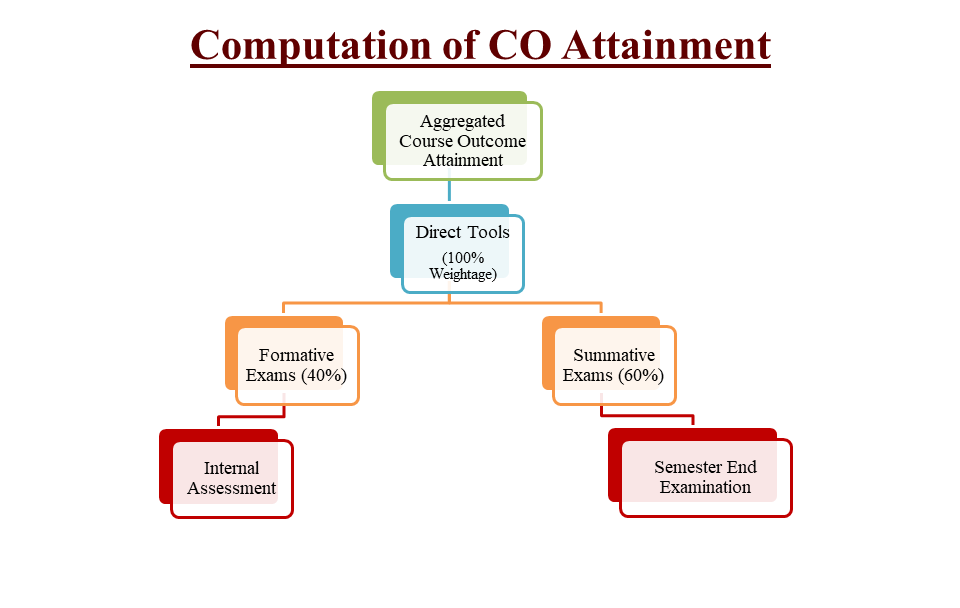 Computation of CO Attainment

Aggregated Course Outcome Attainment

Direct Tools
(100% Weightage)

Formative Exams (40%)

Summative Exams (60%)

Internal Assessment

Semester End Examination